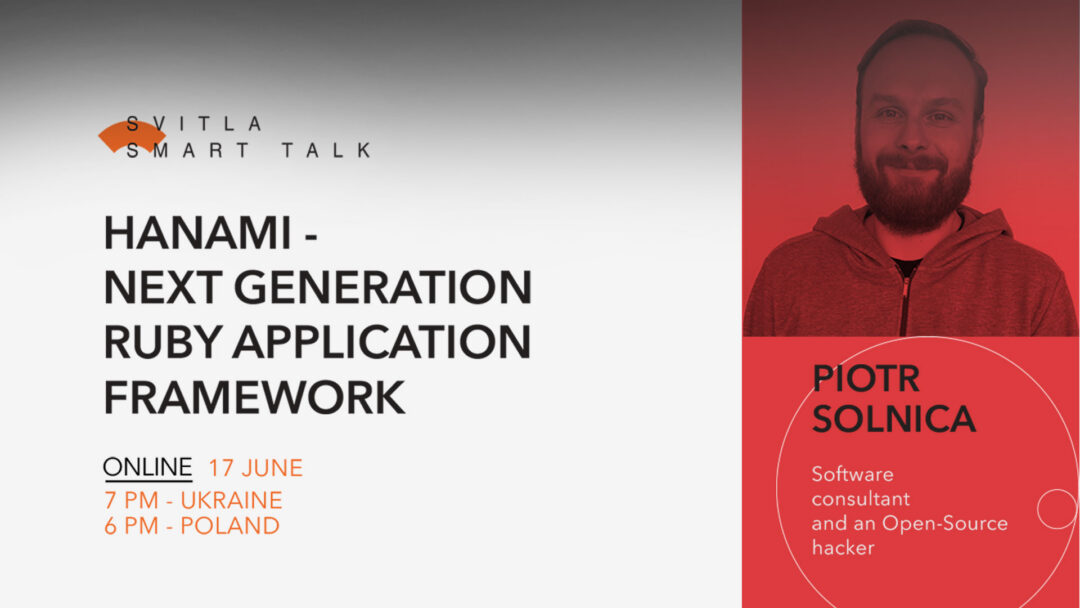 SVITLA
SMART TALK

HANAMI - NEXT GENERATION RUBY APPLICATION FRAMEWORK

ONLINE 17 JUNE
7 PM - UKRAINE
6 PM - POLAND

PIOTR SOLNICA

Software consultant and an Open-Source hacker